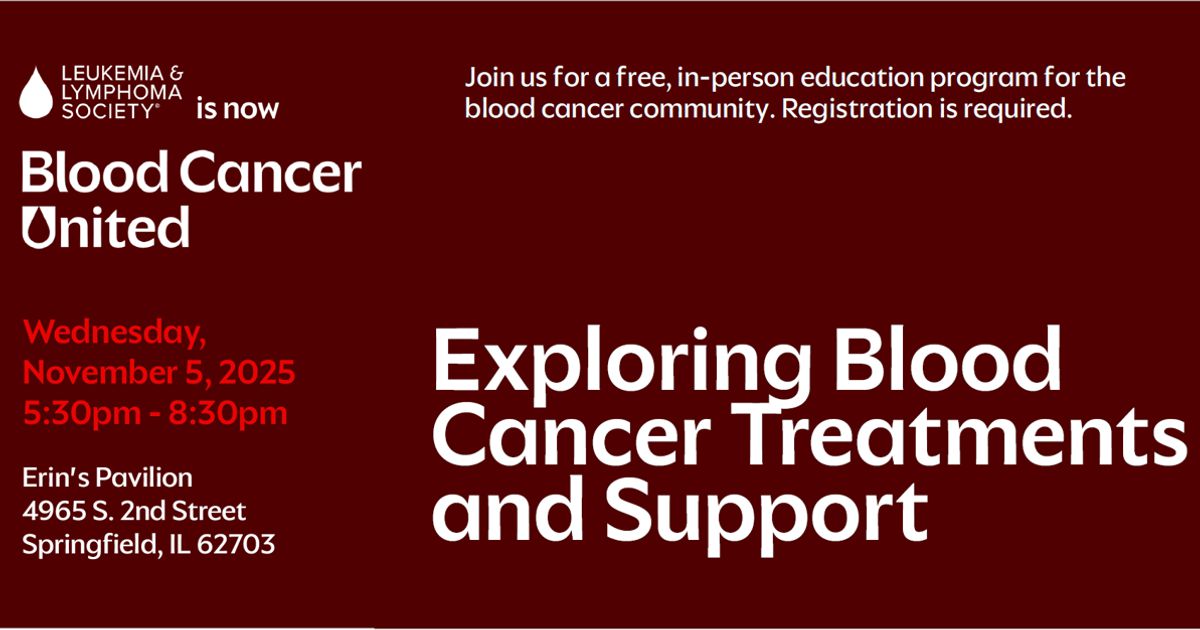 LEUKEMIA & LYMPHOMA SOCIETY® is now

Blood Cancer United

Wednesday, November 5, 2025 5:30pm - 8:30pm

Erin's Pavilion
4965 S. 2nd Street
Springfield, IL 62703

Join us for a free, in-person education program for the blood cancer community. Registration is required.

Exploring Blood Cancer Treatments and Support